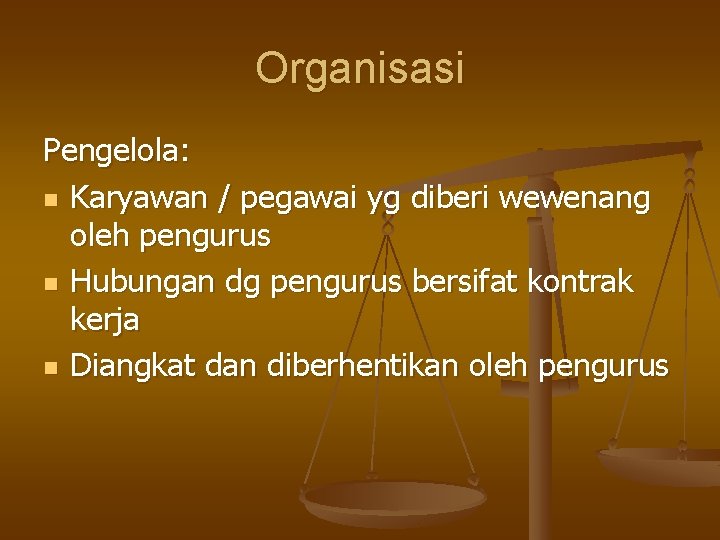 Organisasi

Pengelola:

- Karyawan / pegawai yg diberi wewenang oleh pengurus
- Hubungan dg pengurus bersifat kontrak kerja
- Diangkat dan diberhentikan oleh pengurus